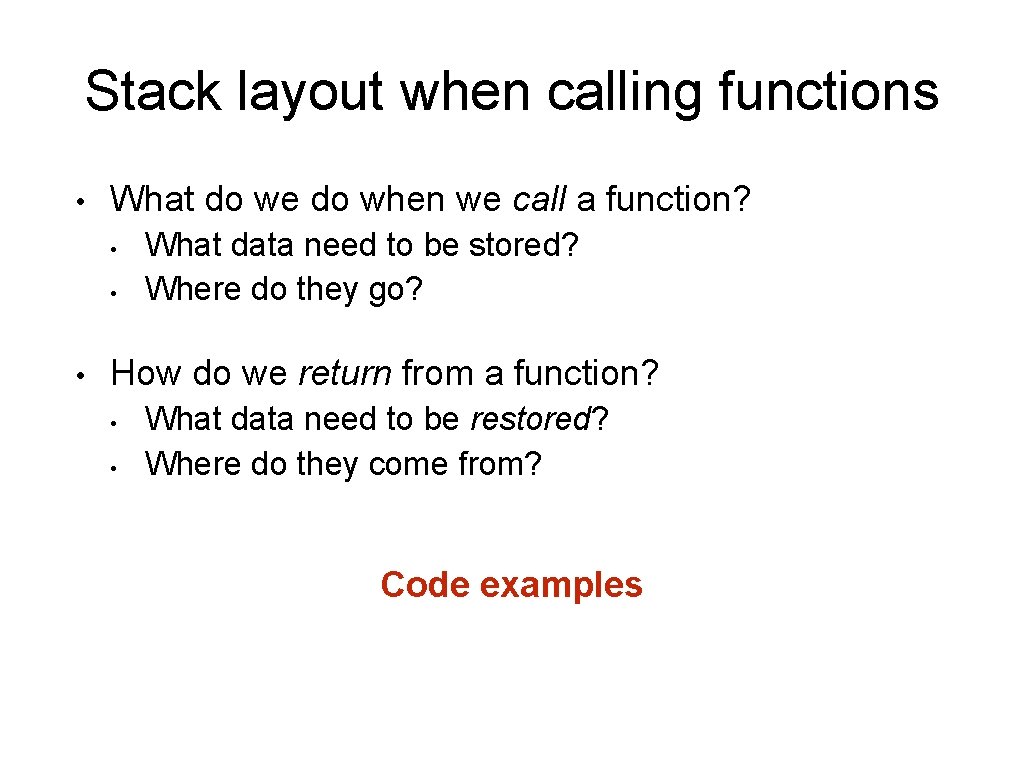 Stack layout when calling functions

• What do we do when we call a function?
  • What data need to be stored?
  • Where do they go?

• How do we return from a function?
  • What data need to be restored?
  • Where do they come from?

Code examples